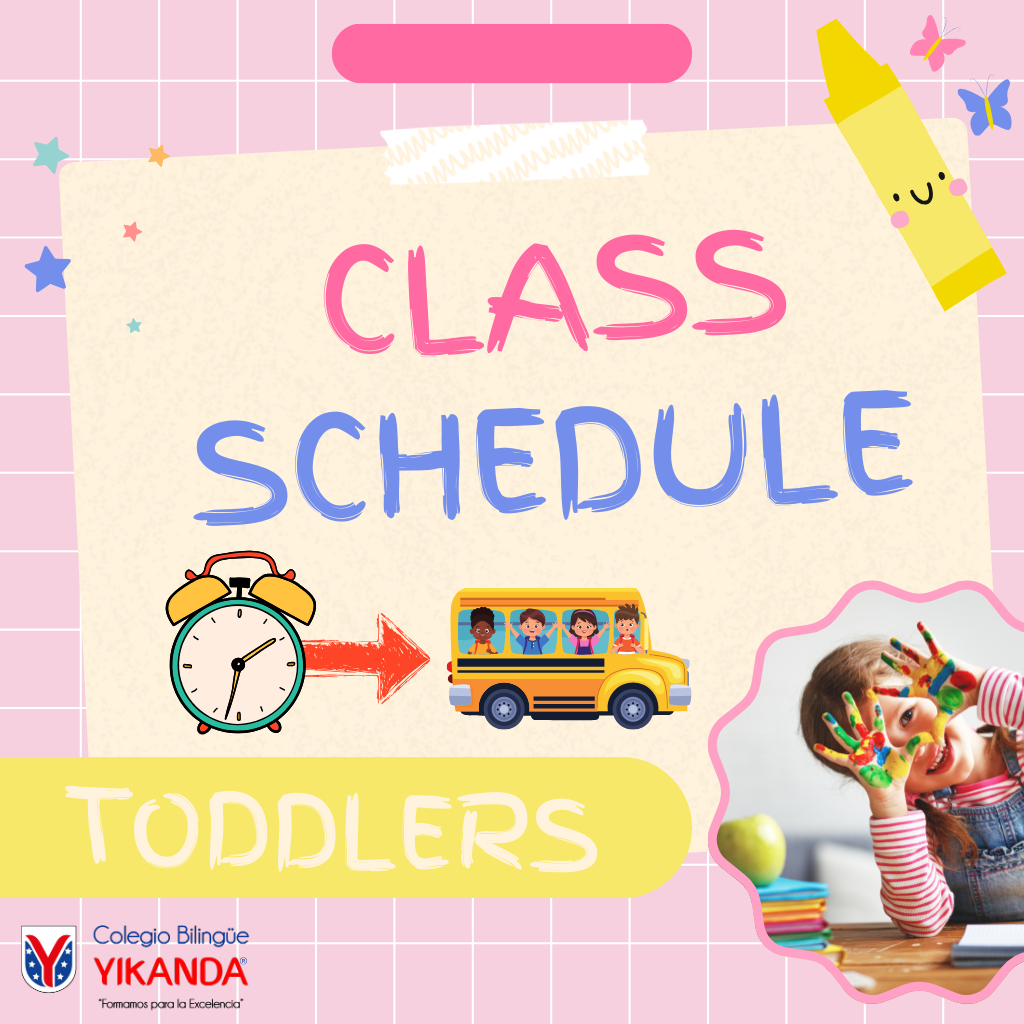 CLASS SCHEDULE

TODDLERS

Colegio Bilingüe
YIKANDA®
"Formamos para la Excelencia"